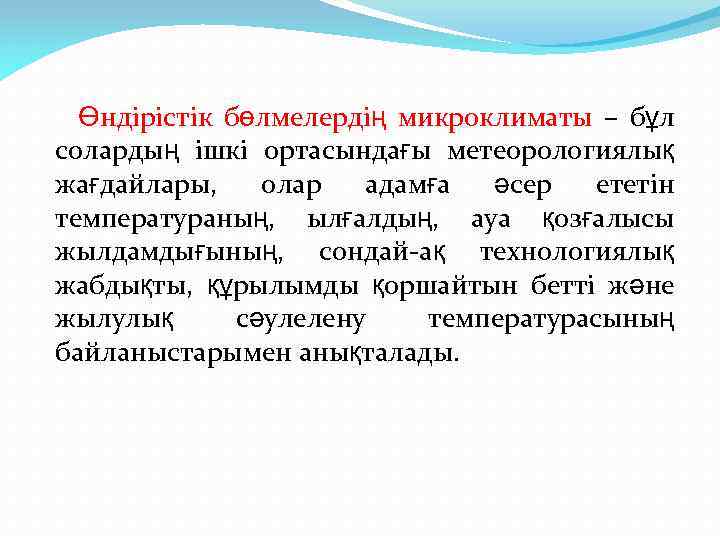 Өндірістік бөлмелердің микроклиматы – бұл солардың ішкі ортасындағы метеорологиялық жағдайлары, олар адамға әсер ететін температураның, ылғалдың, ауа қозғалысы жылдамдығының, сондай-ақ технологиялық жабдықты, құрылымды қоршайтын бетті және жылулық сәулелену температурасының байланыстарымен анықталады.